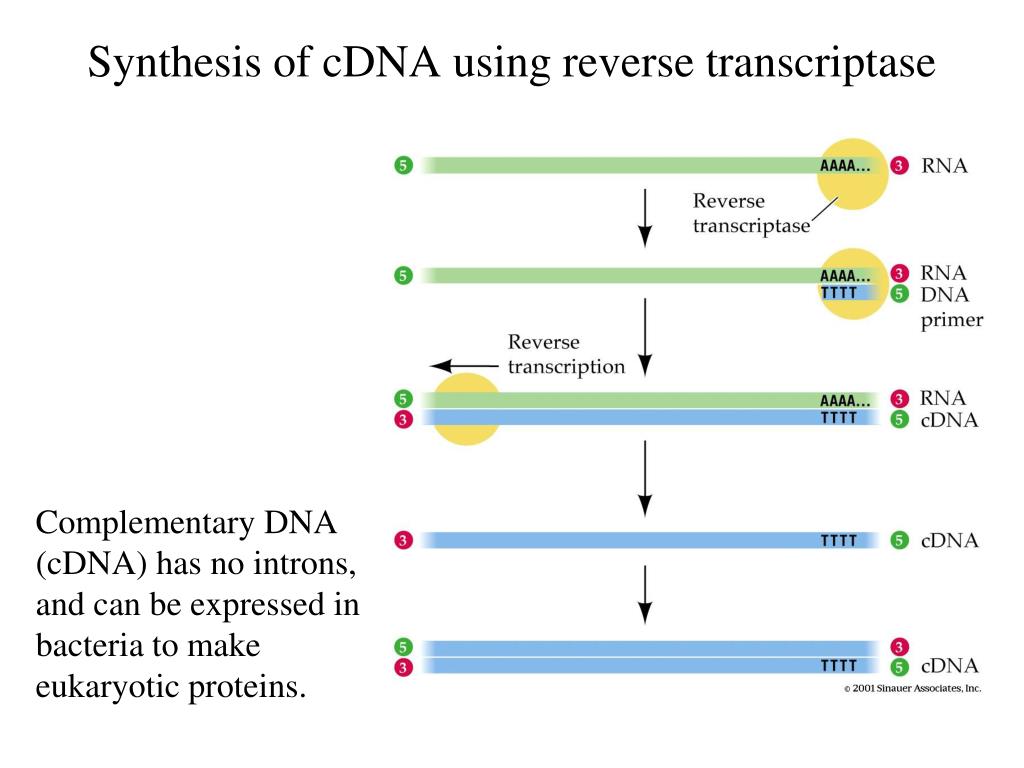 Synthesis of cDNA using reverse transcriptase

5 AAAA... 3 RNA

Reverse transcriptase

5 AAAA... 3 RNA
TTTT 5 DNA primer

Reverse transcription

5 AAAA... 3 RNA
3 TTTT 5 cDNA

3 TTTT 5 cDNA

5 3
3 TTTT 5 cDNA

© 2001 Sinauer Associates, Inc.

Complementary DNA (cDNA) has no introns, and can be expressed in bacteria to make eukaryotic proteins.